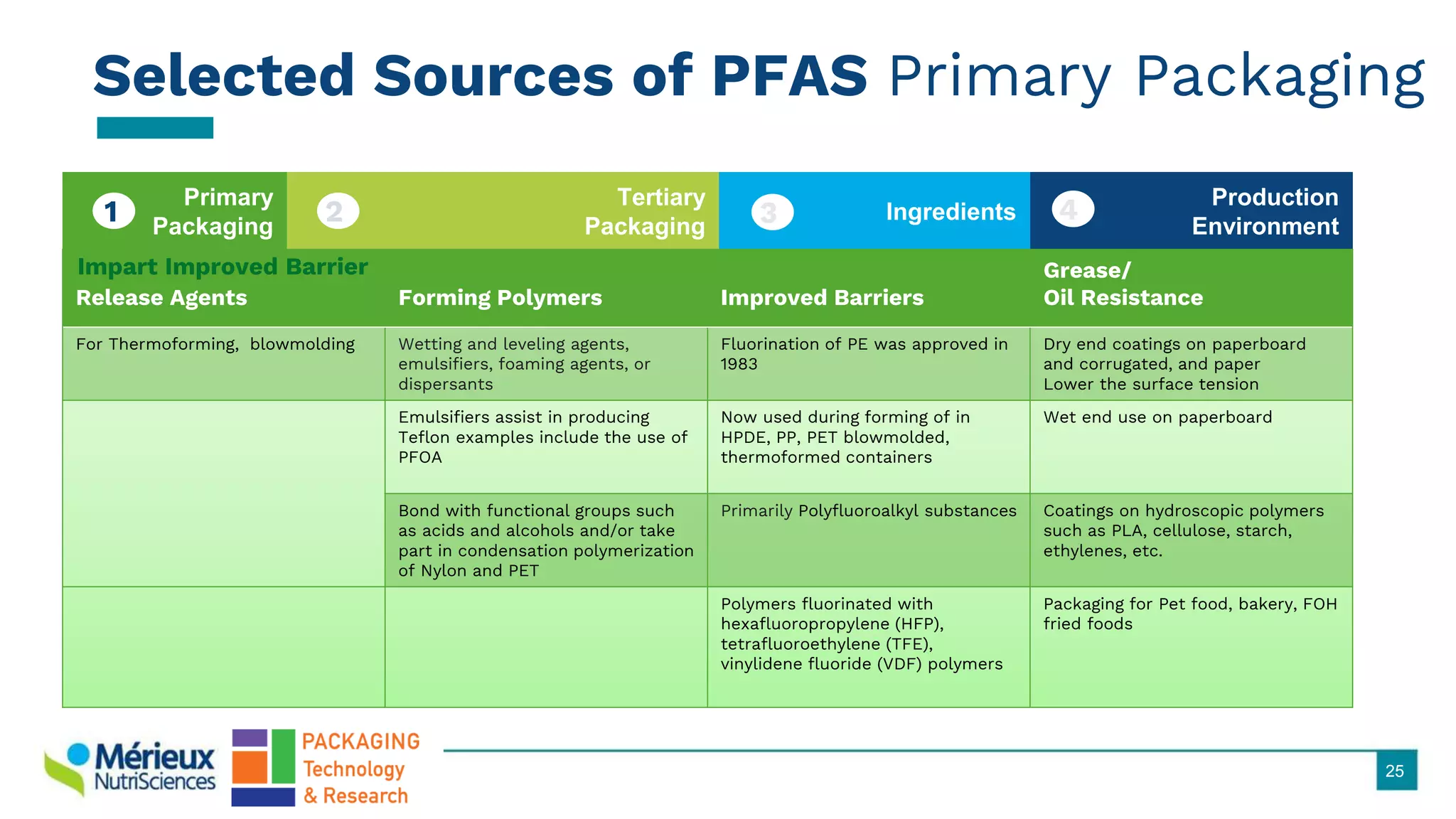 Selected Sources of PFAS Primary Packaging

1 Primary Packaging
2 Tertiary Packaging
3 Ingredients
4 Production Environment

Impart Improved Barrier

| Release Agents | Forming Polymers | Improved Barriers | Grease/ Oil Resistance |
|---|---|---|---|
| For Thermoforming, blowmolding | Wetting and leveling agents, emulsifiers, foaming agents, or dispersants | Fluorination of PE was approved in 1983 | Dry end coatings on paperboard and corrugated, and paper Lower the surface tension |
| | Emulsifiers assist in producing Teflon examples include the use of PFOA | Now used during forming of in HPDE, PP, PET blowmolded, thermoformed containers | Wet end use on paperboard |
| | Bond with functional groups such as acids and alcohols and/or take part in condensation polymerization of Nylon and PET | Primarily Polyfluoroalkyl substances | Coatings on hydroscopic polymers such as PLA, cellulose, starch, ethylenes, etc. |
| | | Polymers fluorinated with hexafluoropropylene (HFP), tetrafluoroethylene (TFE), vinylidene fluoride (VDF) polymers | Packaging for Pet food, bakery, FOH fried foods |

Mérieux NutriSciences
PACKAGING Technology & Research
25